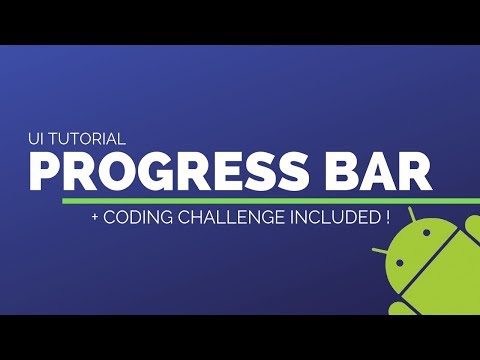 UI TUTORIAL
PROGRESS BAR
+ CODING CHALLENGE INCLUDED !